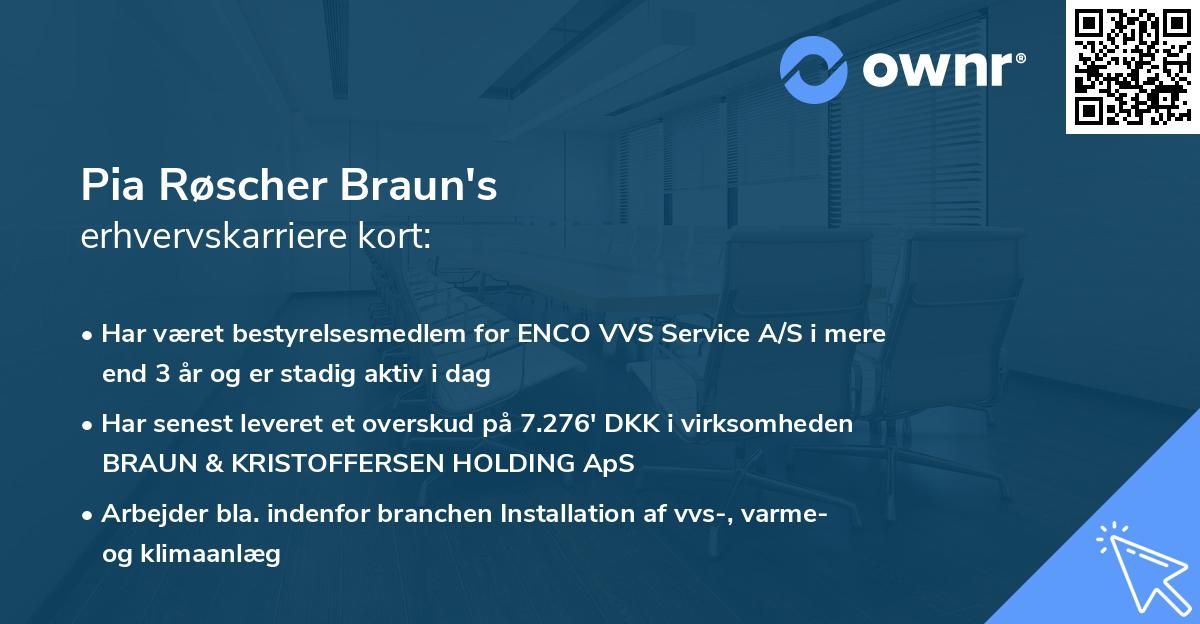 ownr®

Pia Røscher Braun's
erhvervskarriere kort:

• Har været bestyrelsesmedlem for ENCO VVS Service A/S i mere end 3 år og er stadig aktiv i dag

• Har senest leveret et overskud på 7.276' DKK i virksomheden BRAUN & KRISTOFFERSEN HOLDING ApS

• Arbejder bla. indenfor branchen Installation af vvs-, varme- og klimaanlæg